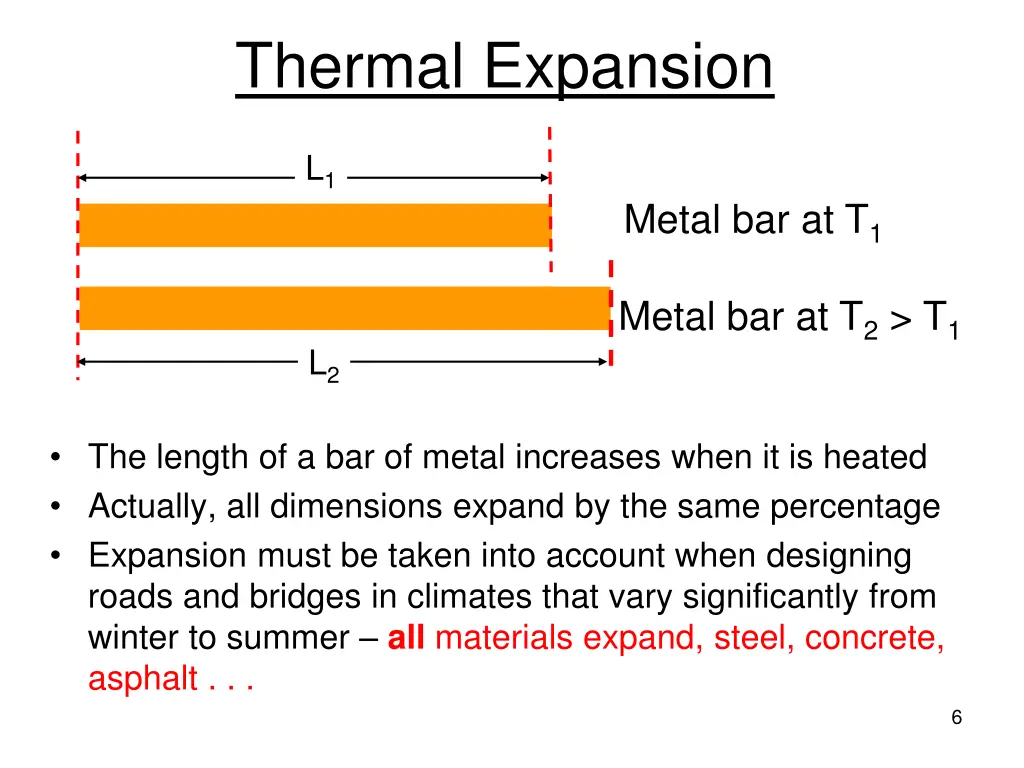 Thermal Expansion

$L_1$

Metal bar at $T_1$

Metal bar at $T_2 > T_1$

$L_2$

• The length of a bar of metal increases when it is heated
• Actually, all dimensions expand by the same percentage
• Expansion must be taken into account when designing roads and bridges in climates that vary significantly from winter to summer – all materials expand, steel, concrete, asphalt . . .

6